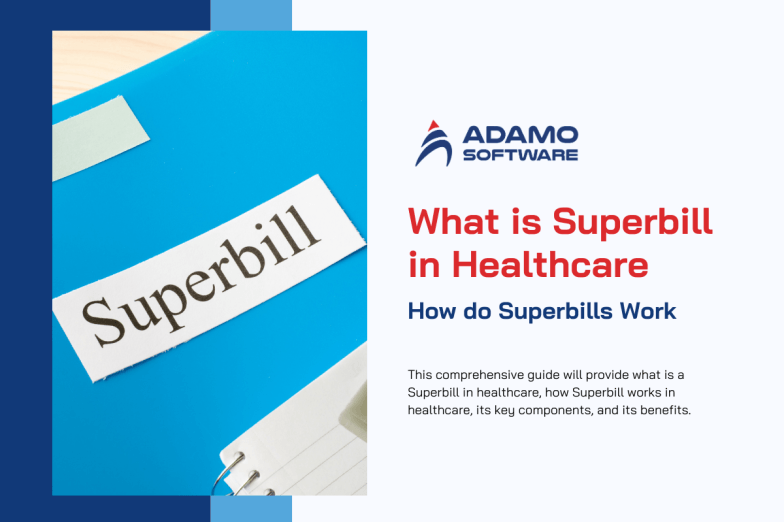 Superbill

ADAMO SOFTWARE

What is Superbill in Healthcare

How do Superbills Work

This comprehensive guide will provide what is a Superbill in healthcare, how Superbill works in healthcare, its key components, and its benefits.